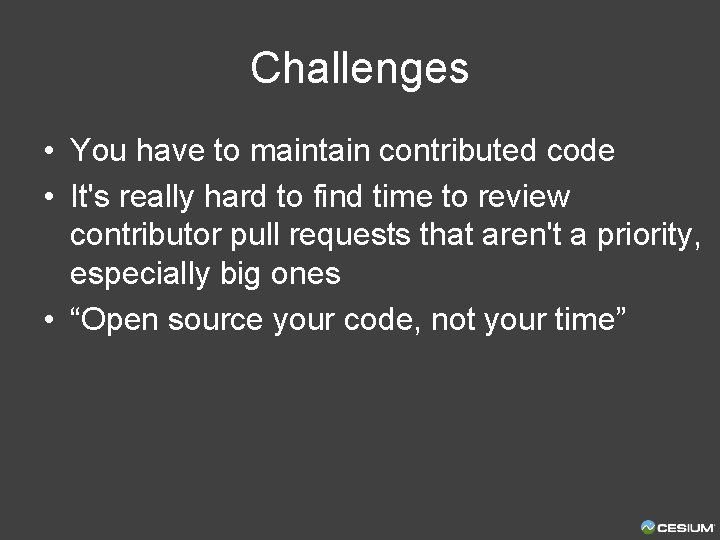 Challenges

• You have to maintain contributed code
• It's really hard to find time to review contributor pull requests that aren't a priority, especially big ones
• “Open source your code, not your time”

CESIUM